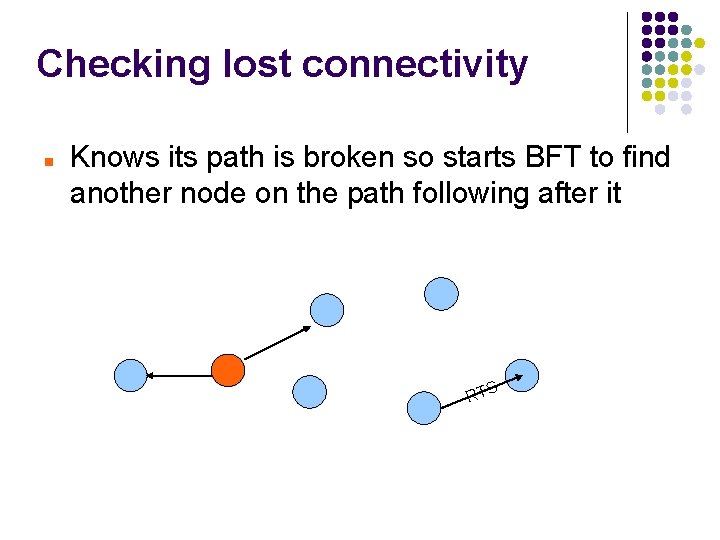 Checking lost connectivity

Knows its path is broken so starts BFT to find another node on the path following after it

RTS